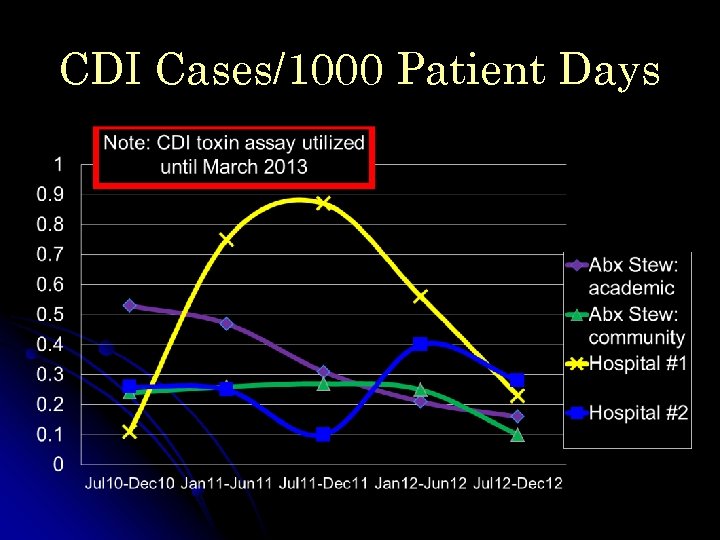 CDI Cases/1000 Patient Days

Note: CDI toxin assay utilized until March 2013

1
0.9
0.8
0.7
0.6
0.5
0.4
0.3
0.2
0.1
0

Jul10-Dec10 Jan11-Jun11 Jul11-Dec11 Jan12-Jun12 Jul12-Dec12

Abx Stew: academic
Abx Stew: community
Hospital #1
Hospital #2